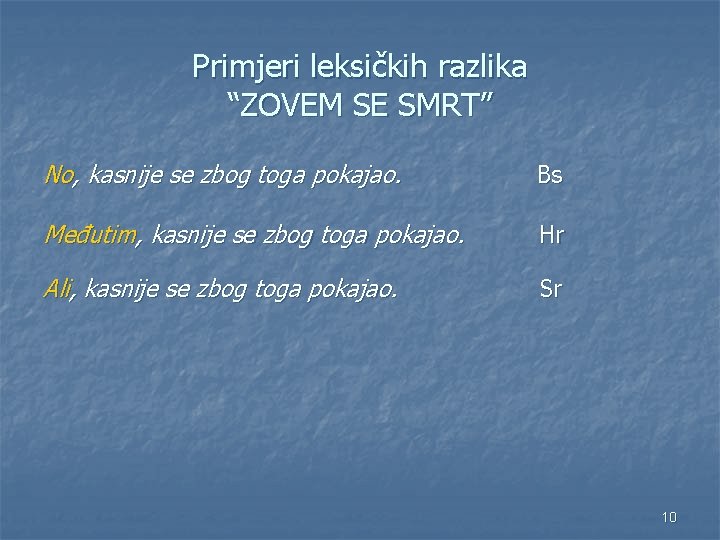 Primjeri leksičkih razlika
“ZOVEM SE SMRT”

No, kasnije se zbog toga pokajao. Bs

Međutim, kasnije se zbog toga pokajao. Hr

Ali, kasnije se zbog toga pokajao. Sr

10